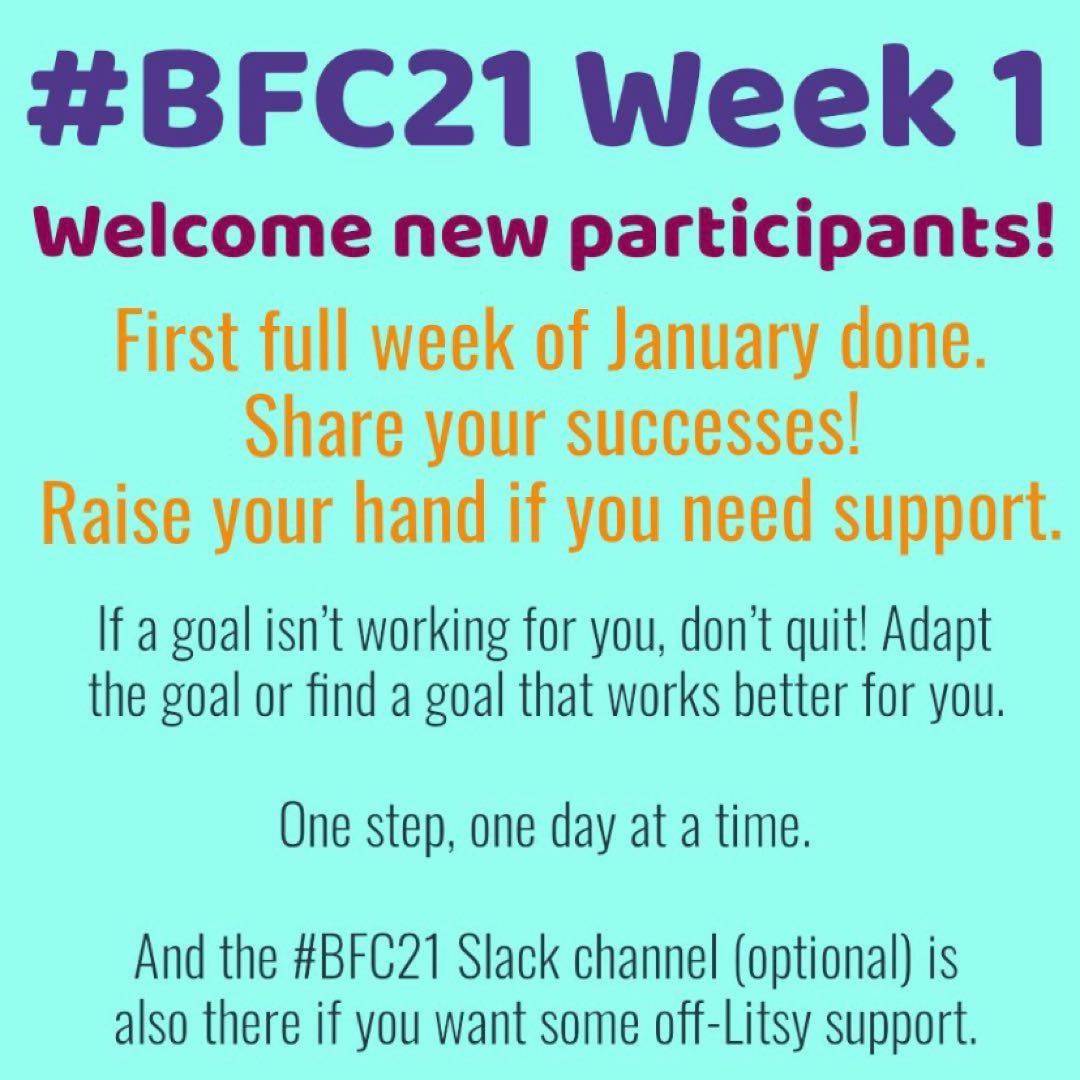 #BFC21 Week 1

Welcome new participants!

First full week of January done.
Share your successes!
Raise your hand if you need support.

If a goal isn't working for you, don't quit! Adapt the goal or find a goal that works better for you.

One step, one day at a time.

And the #BFC21 Slack channel (optional) is also there if you want some off-Litsy support.